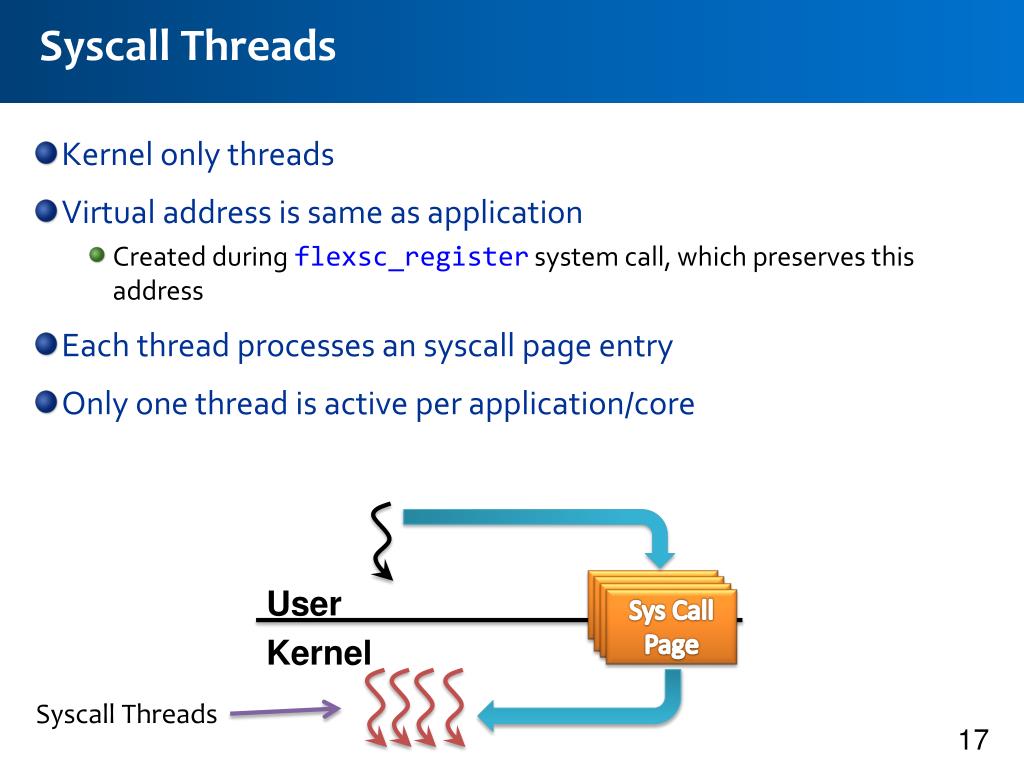 Syscall Threads

Kernel only threads

Virtual address is same as application

Created during flexsc_register system call, which preserves this address

Each thread processes an syscall page entry

Only one thread is active per application/core

User

Kernel

Sys Call Page

Syscall Threads

17